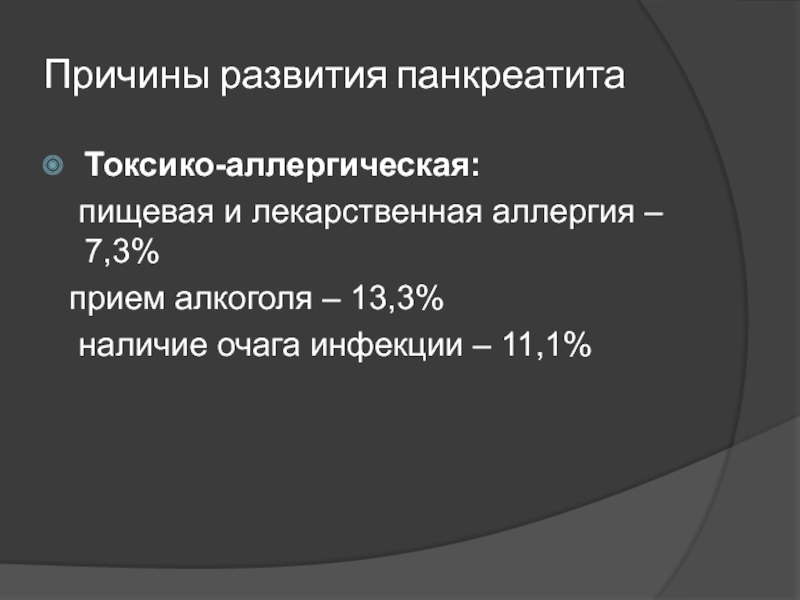 Причины развития панкреатита

Токсико-аллергическая:

пищевая и лекарственная аллергия – 7,3%

прием алкоголя – 13,3%

наличие очага инфекции – 11,1%